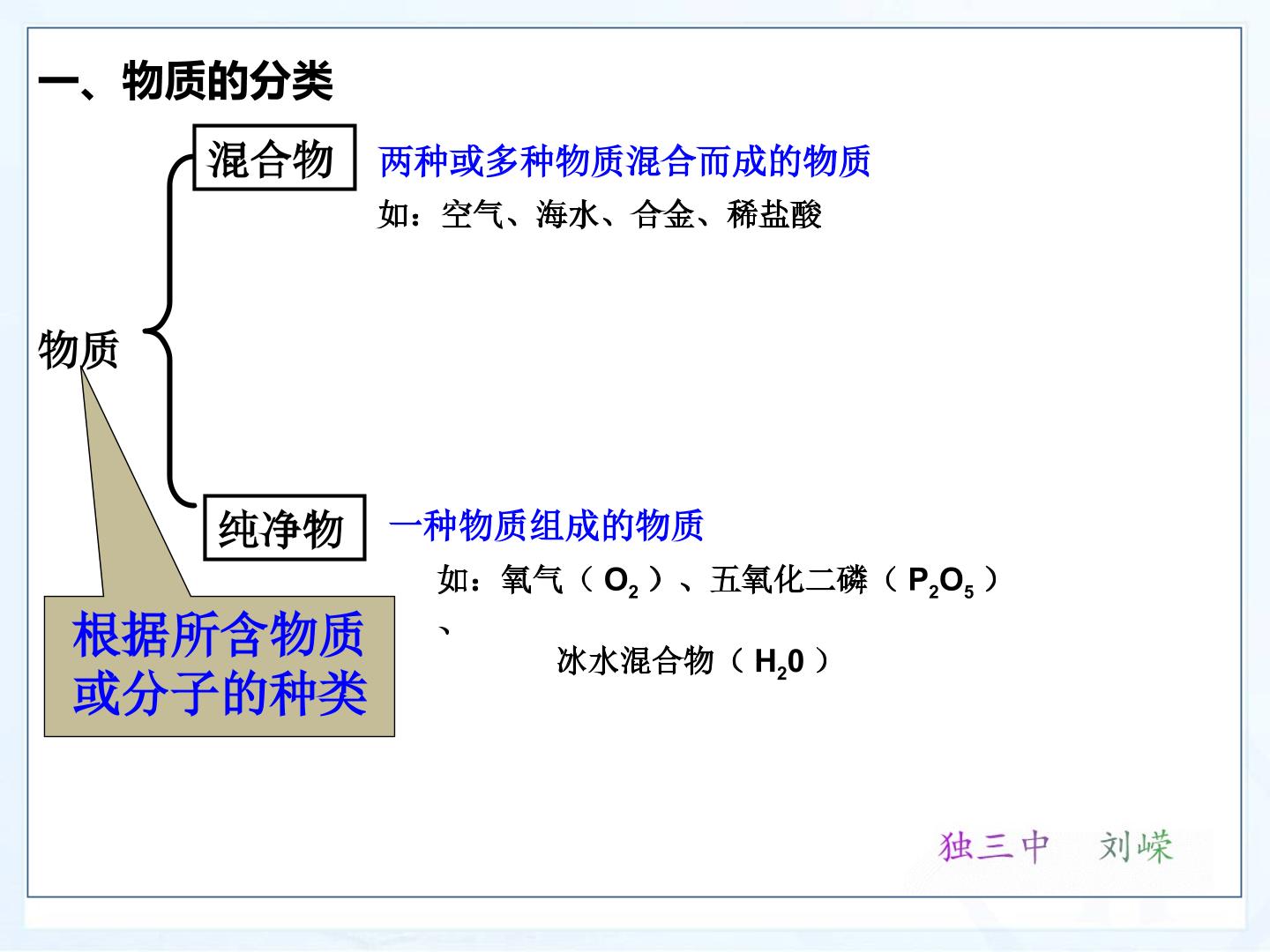 一、物质的分类

混合物

两种或多种物质混合而成的物质

如：空气、海水、合金、稀盐酸

物质

纯净物

一种物质组成的物质

如：氧气（$O_2$）、五氧化二磷（$P_2O_5$）、

冰水混合物（$H_20$）

根据所含物质或分子的种类

独三中 刘嵘